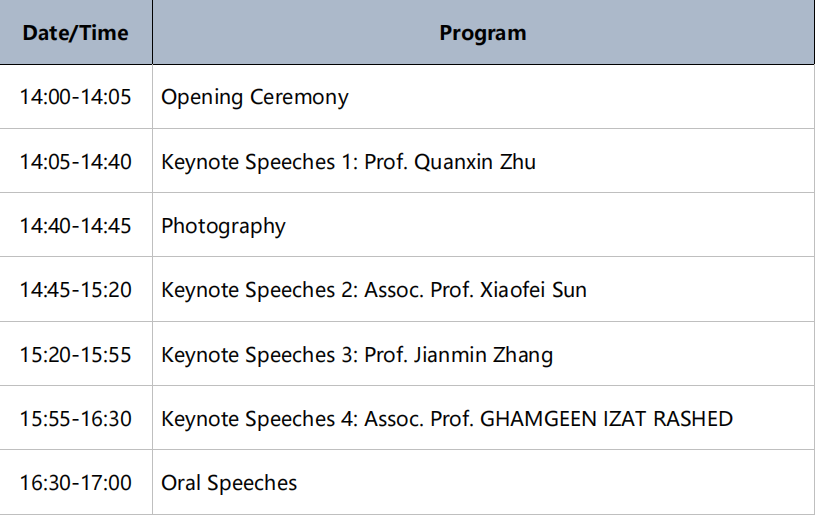 | Date/Time | Program |
|---|---|
| 14:00-14:05 | Opening Ceremony |
| 14:05-14:40 | Keynote Speeches 1: Prof. Quanxin Zhu |
| 14:40-14:45 | Photography |
| 14:45-15:20 | Keynote Speeches 2: Assoc. Prof. Xiaofei Sun |
| 15:20-15:55 | Keynote Speeches 3: Prof. Jianmin Zhang |
| 15:55-16:30 | Keynote Speeches 4: Assoc. Prof. GHAMGEEN IZAT RASHED |
| 16:30-17:00 | Oral Speeches |